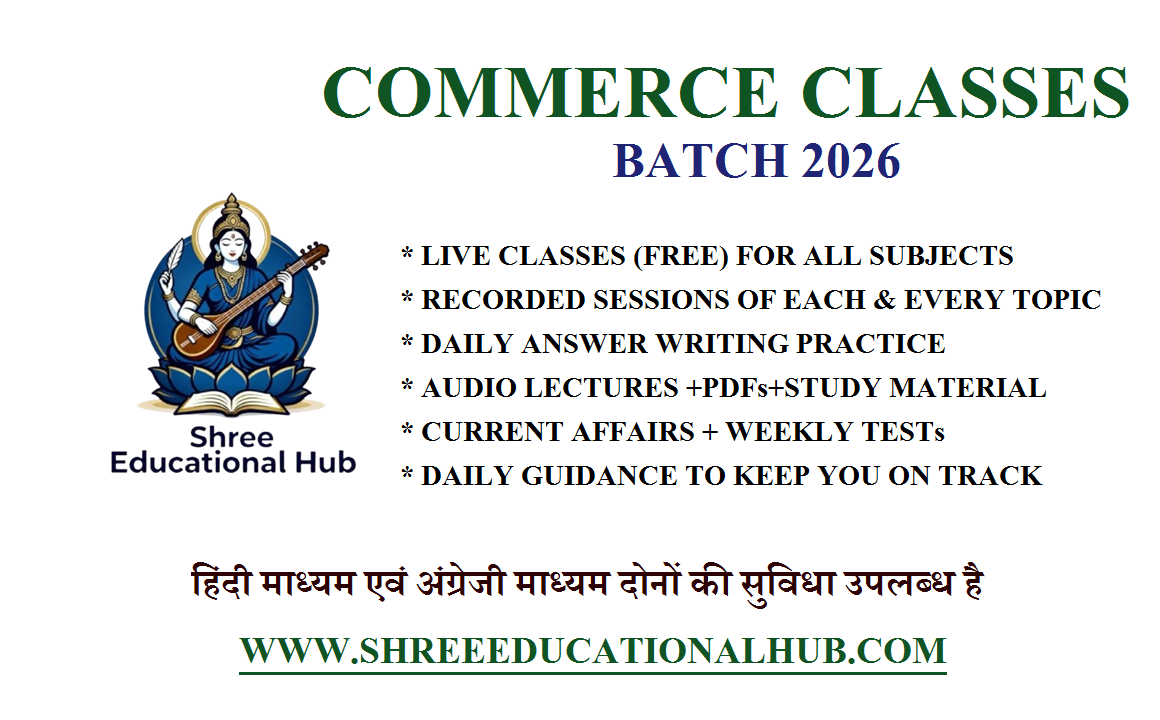 COMMERCE CLASSES
BATCH 2026

Shree
Educational Hub

* LIVE CLASSES (FREE) FOR ALL SUBJECTS
* RECORDED SESSIONS OF EACH & EVERY TOPIC
* DAILY ANSWER WRITING PRACTICE
* AUDIO LECTURES +PDFs+STUDY MATERIAL
* CURRENT AFFAIRS + WEEKLY TESTs
* DAILY GUIDANCE TO KEEP YOU ON TRACK

हिंदी माध्यम एवं अंग्रेजी माध्यम दोनों की सुविधा उपलब्ध है

WWW.SHREEEDUCATIONALHUB.COM